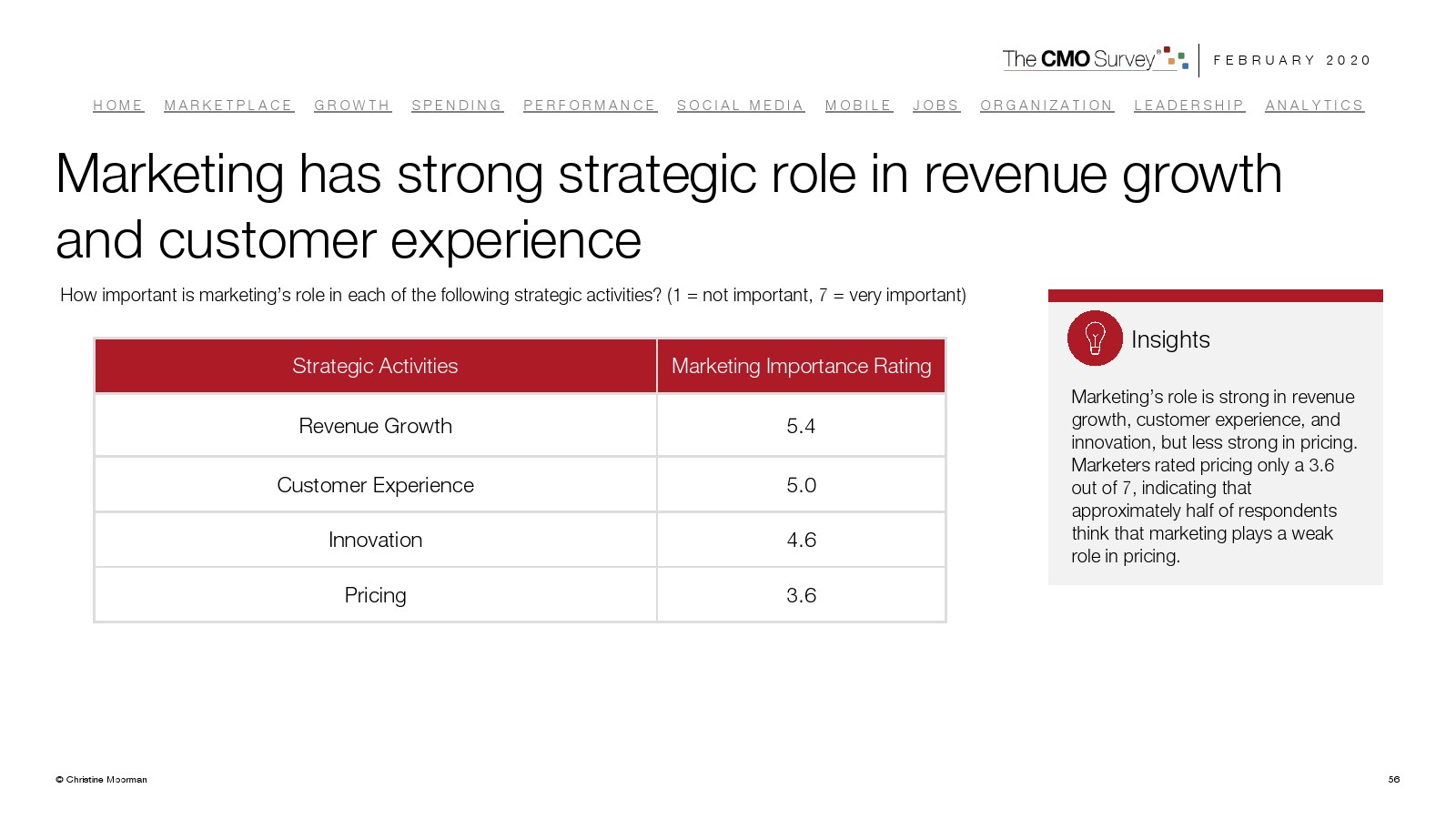 The CMO Survey® | FEBRUARY 2020

HOME MARKETPLACE GROWTH SPENDING PERFORMANCE SOCIAL MEDIA MOBILE JOBS ORGANIZATION LEADERSHIP ANALYTICS

Marketing has strong strategic role in revenue growth and customer experience

How important is marketing's role in each of the following strategic activities? (1 = not important, 7 = very important)

| Strategic Activities | Marketing Importance Rating |
|---|---|
| Revenue Growth | 5.4 |
| Customer Experience | 5.0 |
| Innovation | 4.6 |
| Pricing | 3.6 |

Insights

Marketing's role is strong in revenue growth, customer experience, and innovation, but less strong in pricing. Marketers rated pricing only a 3.6 out of 7, indicating that approximately half of respondents think that marketing plays a weak role in pricing.

© Christine Moorman

56